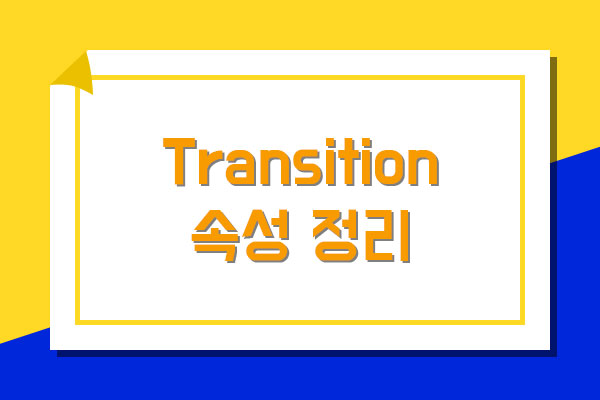 Transition
속성 정리